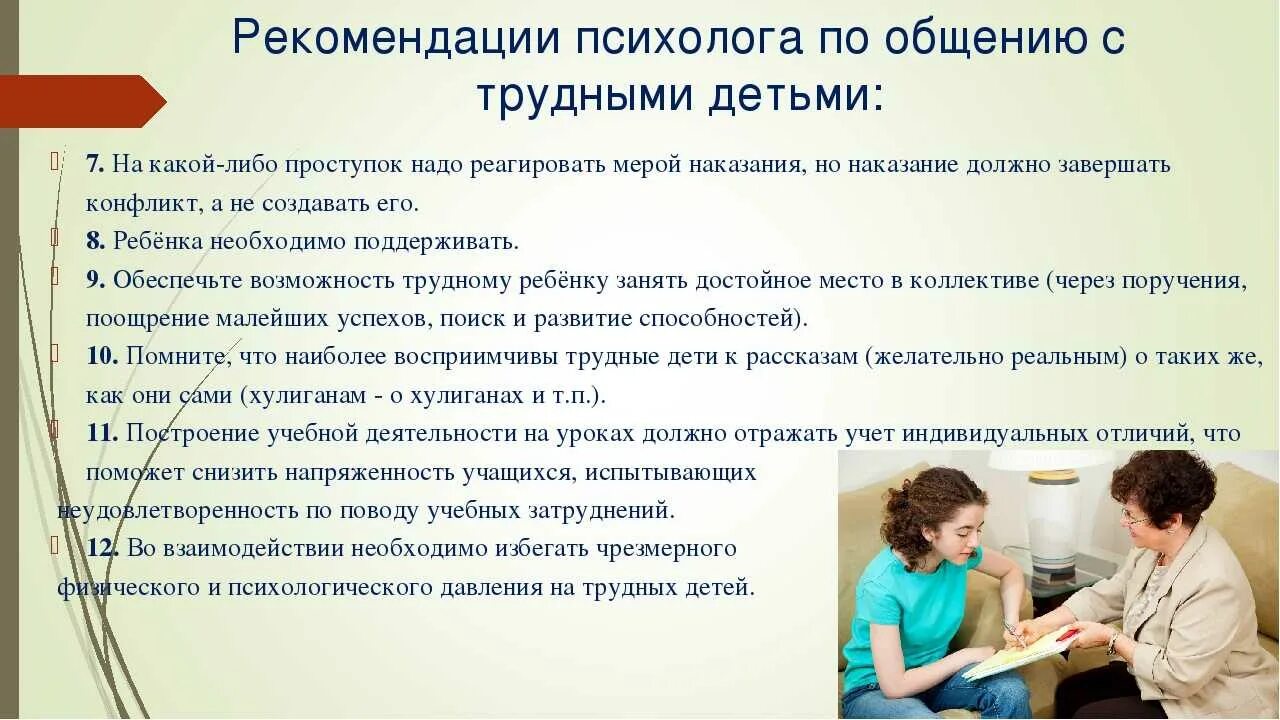 Рекомендации психолога по общению с трудными детьми:

7. На какой-либо проступок надо реагировать мерой наказания, но наказание должно завершать конфликт, а не создавать его.

8. Ребёнка необходимо поддерживать.

9. Обеспечьте возможность трудному ребёнку занять достойное место в коллективе (через поручения, поощрение малейших успехов, поиск и развитие способностей).

10. Помните, что наиболее восприимчивы трудные дети к рассказам (желательно реальным) о таких же, как они сами (хулиганам - о хулиганах и т.п.).

11. Построение учебной деятельности на уроках должно отражать учет индивидуальных отличий, что поможет снизить напряженность учащихся, испытывающих неудовлетворенность по поводу учебных затруднений.

12. Во взаимодействии необходимо избегать чрезмерного физического и психологического давления на трудных детей.